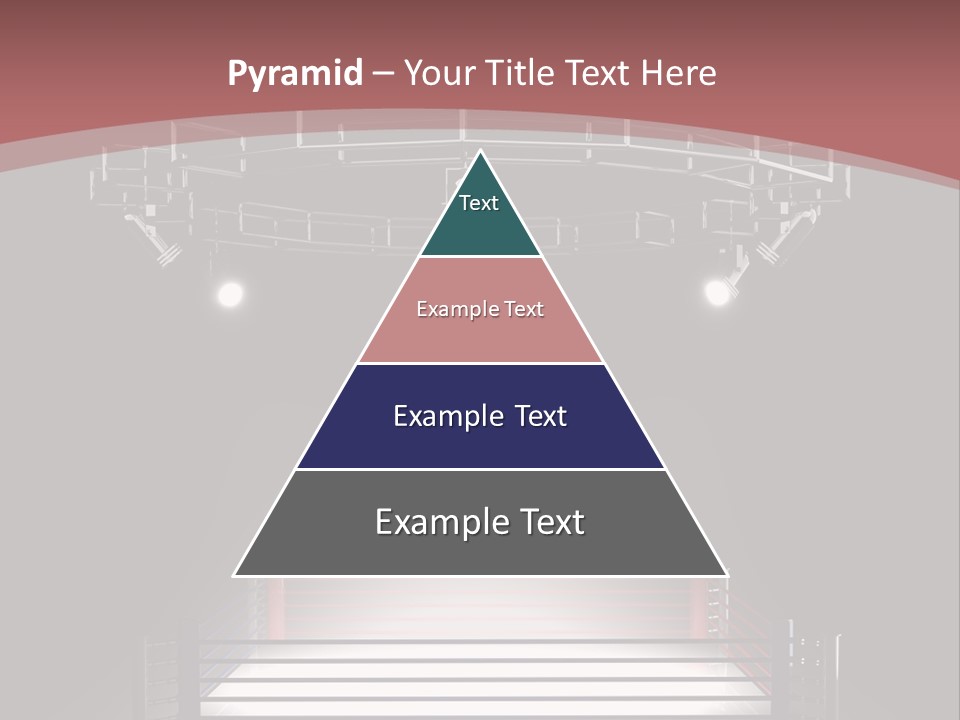 Pyramid – Your Title Text Here

Text

Example Text

Example Text

Example Text